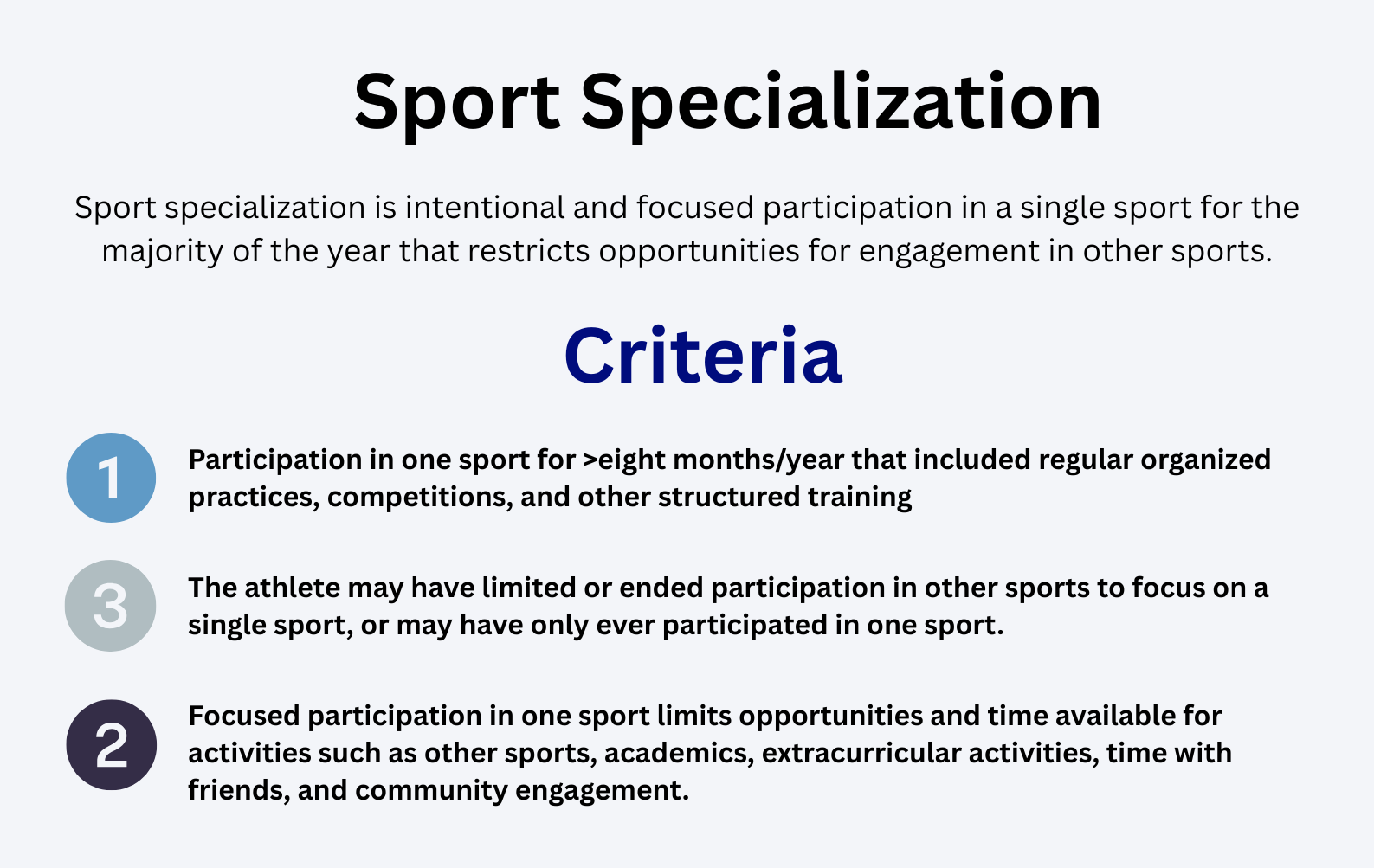 Sport Specialization

Sport specialization is intentional and focused participation in a single sport for the majority of the year that restricts opportunities for engagement in other sports.

Criteria

1 Participation in one sport for >eight months/year that included regular organized practices, competitions, and other structured training

3 The athlete may have limited or ended participation in other sports to focus on a single sport, or may have only ever participated in one sport.

2 Focused participation in one sport limits opportunities and time available for activities such as other sports, academics, extracurricular activities, time with friends, and community engagement.